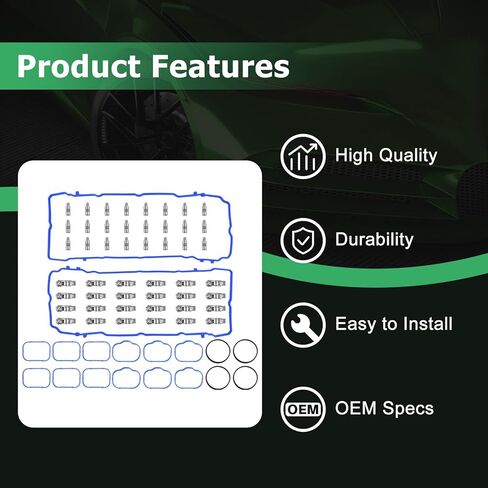 Product Features

High Quality

Durability

Easy to Install

OEM

OEM Specs